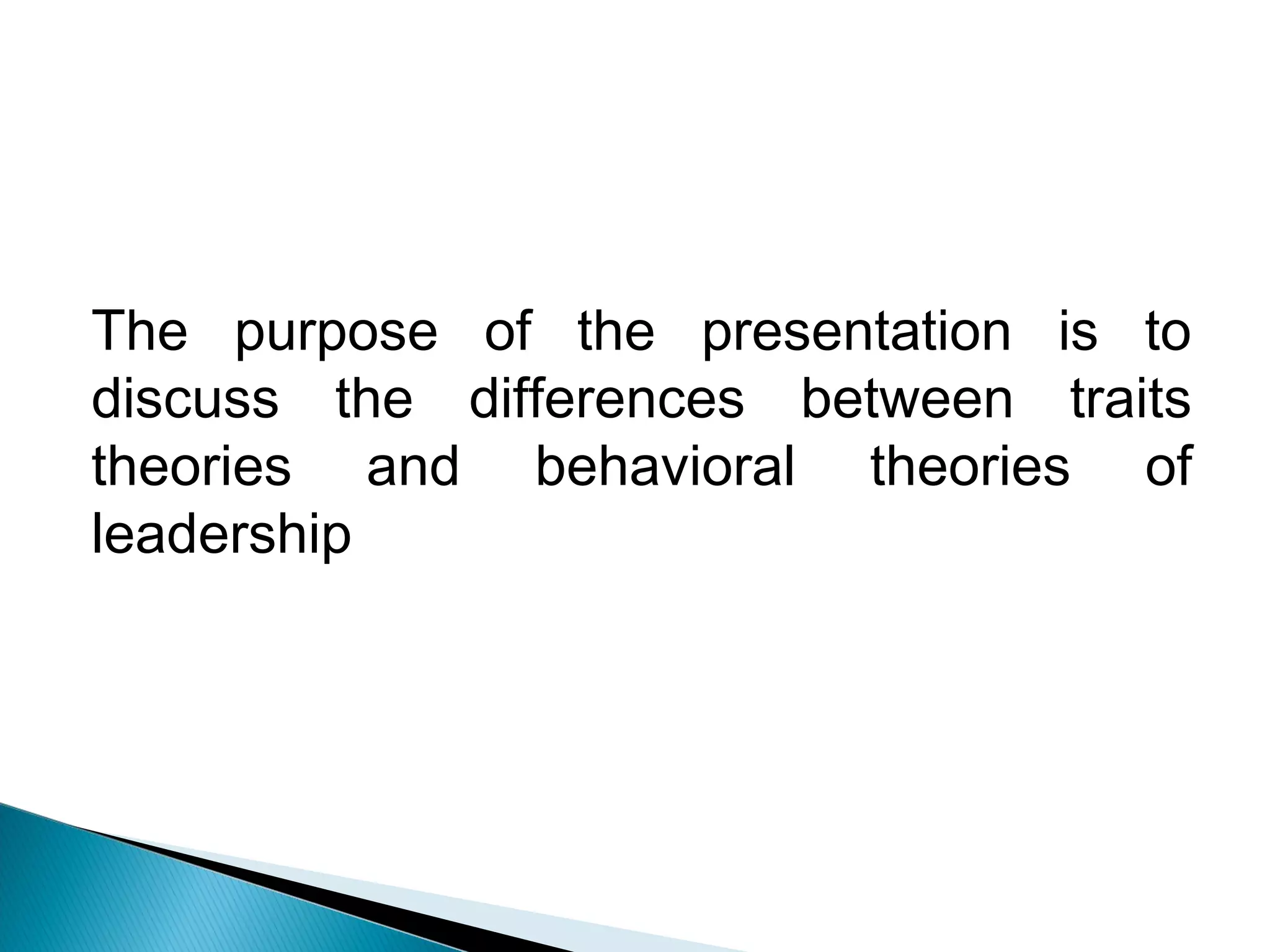 The purpose of the presentation is to discuss the differences between traits theories and behavioral theories of leadership